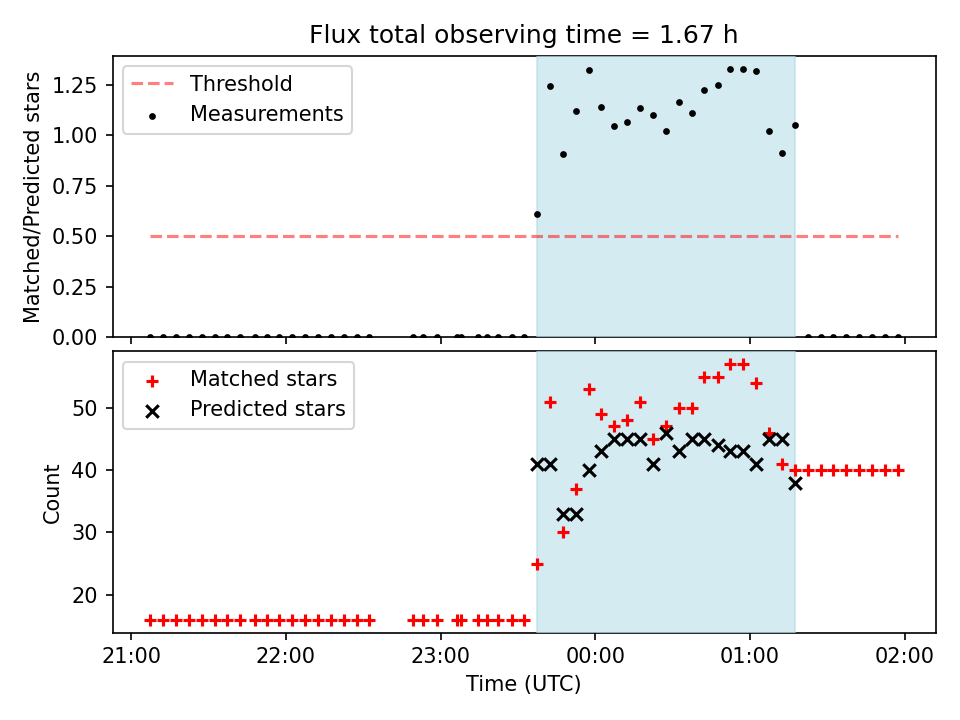 Flux total observing time = 1.67 h

Threshold
Measurements

Matched/Predicted stars

1.25
1.00
0.75
0.50
0.25
0.00

Matched stars
Predicted stars

Count

50
40
30
20

21:00
22:00
23:00
00:00
01:00
02:00

Time (UTC)